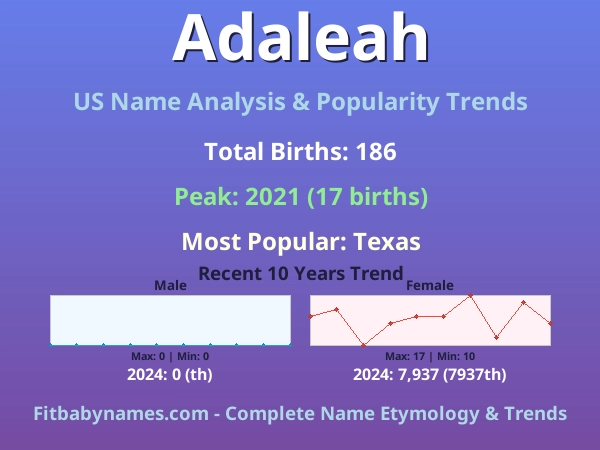 Adaleah

US Name Analysis & Popularity Trends

Total Births: 186

Peak: 2021 (17 births)

Most Popular: Texas

Recent 10 Years Trend

Male

Max: 0 | Min: 0

2024: 0 (th)

Female

Max: 17 | Min: 10

2024: 7,937 (7937th)

Fitbabynames.com - Complete Name Etymology & Trends